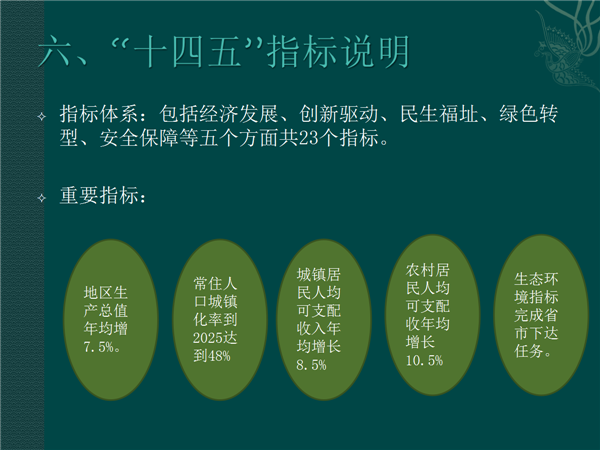 六、“十四五”指标说明

✧ 指标体系：包括经济发展、创新驱动、民生福址、绿色转型、安全保障等五个方面共23个指标。

✧ 重要指标：

地区生产总值年均增7.5%。

常住人口城镇化率到2025达到48%

城镇居民人均可支配收入年均增长8.5%

农村居民人均可支配收年均增长10.5%

生态环境指标完成省市下达任务。